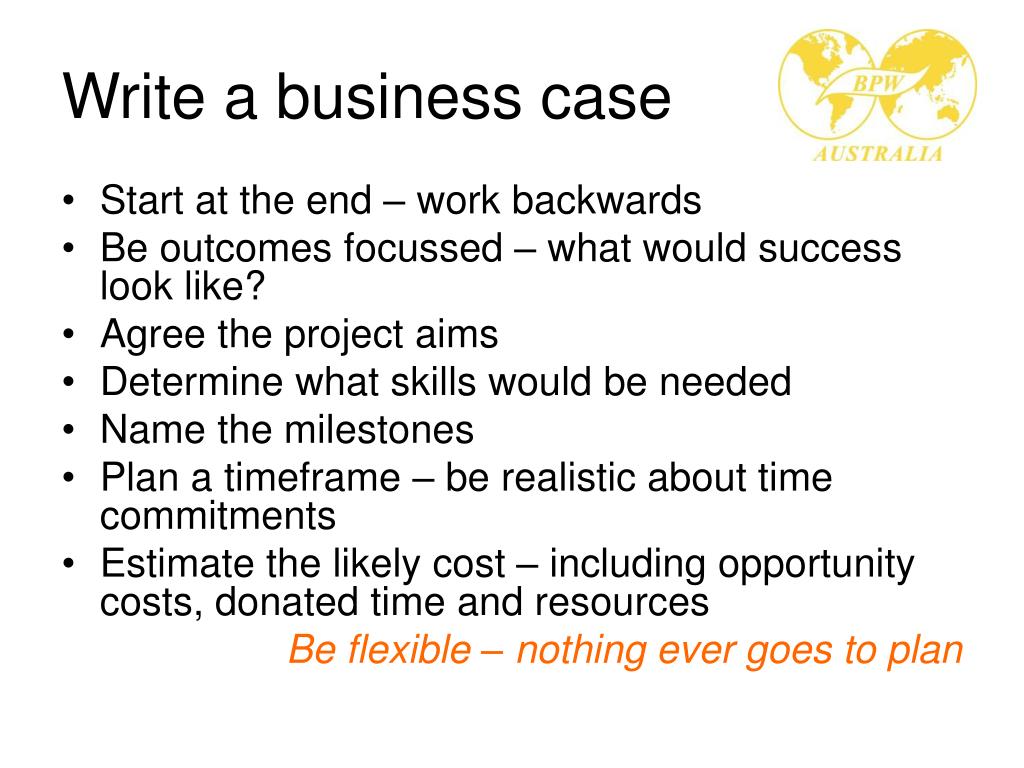 Write a business case

BPW
AUSTRALIA

• Start at the end – work backwards
• Be outcomes focussed – what would success look like?
• Agree the project aims
• Determine what skills would be needed
• Name the milestones
• Plan a timeframe – be realistic about time commitments
• Estimate the likely cost – including opportunity costs, donated time and resources

Be flexible – nothing ever goes to plan